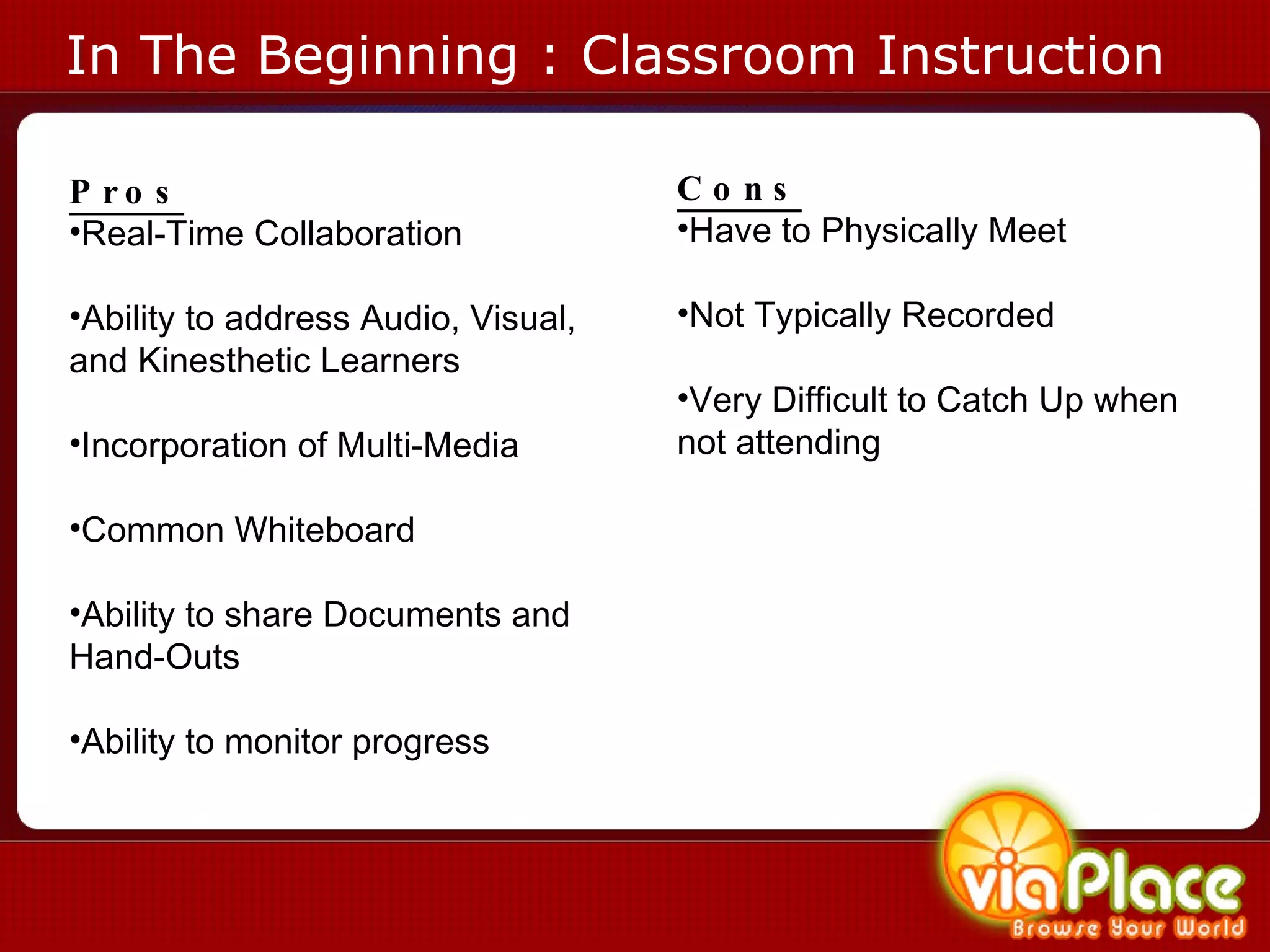 In The Beginning : Classroom Instruction

Pros
•Real-Time Collaboration

•Ability to address Audio, Visual, and Kinesthetic Learners

•Incorporation of Multi-Media

•Common Whiteboard

•Ability to share Documents and Hand-Outs

•Ability to monitor progress

Cons
•Have to Physically Meet

•Not Typically Recorded

•Very Difficult to Catch Up when not attending

viaPlace
Browse Your World